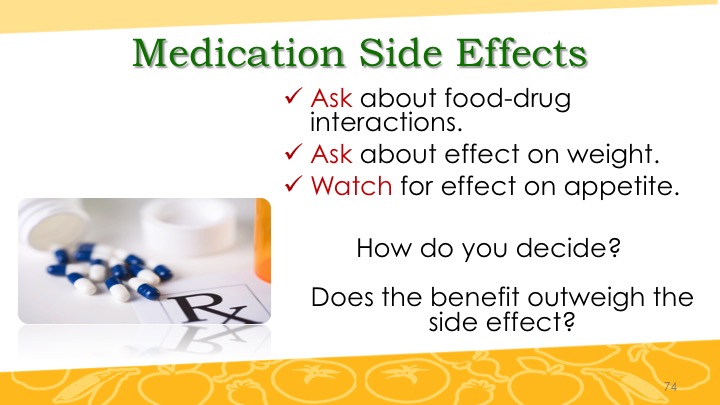 Medication Side Effects

✓ Ask about food-drug interactions.
✓ Ask about effect on weight.
✓ Watch for effect on appetite.

Rx

How do you decide?

Does the benefit outweigh the side effect?

74